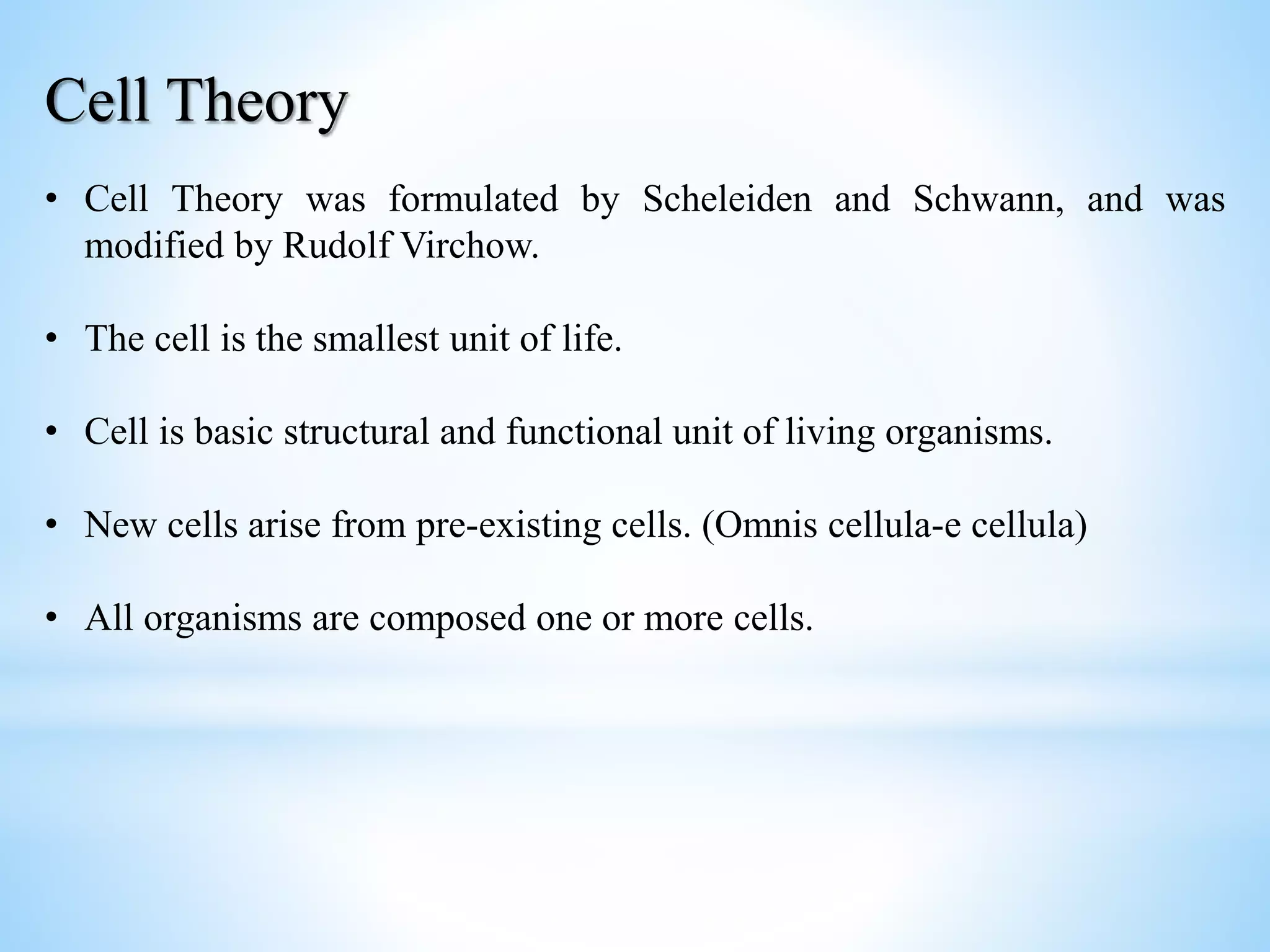 Cell Theory

• Cell Theory was formulated by Scheleiden and Schwann, and was modified by Rudolf Virchow.

• The cell is the smallest unit of life.

• Cell is basic structural and functional unit of living organisms.

• New cells arise from pre-existing cells. (Omnis cellula-e cellula)

• All organisms are composed one or more cells.